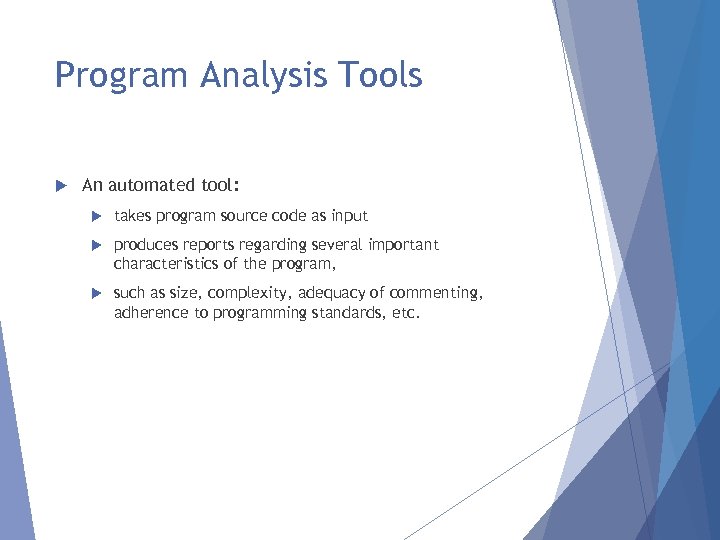 Program Analysis Tools

An automated tool:

takes program source code as input

produces reports regarding several important characteristics of the program,

such as size, complexity, adequacy of commenting, adherence to programming standards, etc.